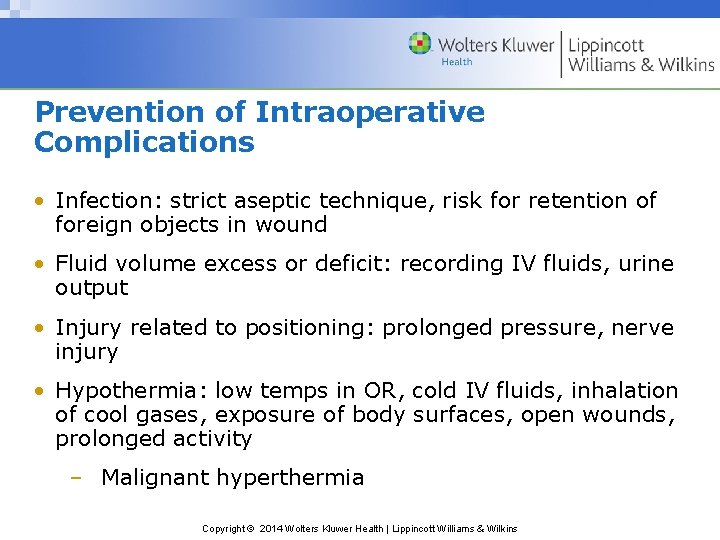 Wolters Kluwer Health | Lippincott Williams & Wilkins

Prevention of Intraoperative Complications

• Infection: strict aseptic technique, risk for retention of foreign objects in wound

• Fluid volume excess or deficit: recording IV fluids, urine output

• Injury related to positioning: prolonged pressure, nerve injury

• Hypothermia: low temps in OR, cold IV fluids, inhalation of cool gases, exposure of body surfaces, open wounds, prolonged activity

– Malignant hyperthermia

Copyright © 2014 Wolters Kluwer Health | Lippincott Williams & Wilkins